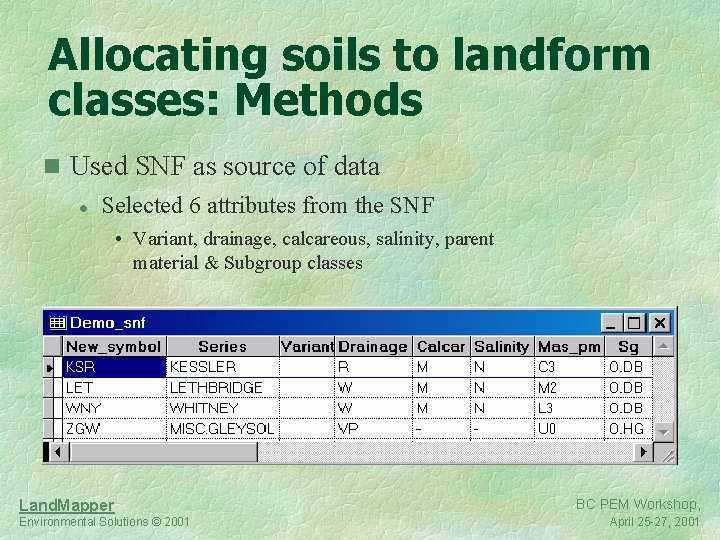 Allocating soils to landform classes: Methods

Used SNF as source of data

Selected 6 attributes from the SNF

Variant, drainage, calcareous, salinity, parent material & Subgroup classes

Demo_snf

| New_symbol | Series | Variant | Drainage | Calcar | Salinity | Mas_pm | Sg |
|---|---|---|---|---|---|---|---|
| KSR | KESSLER | | R | M | N | C3 | O.DB |
| LET | LETHBRIDGE | | W | M | N | M2 | O.DB |
| WNY | WHITNEY | | W | M | N | L3 | O.DB |
| ZGW | MISC.GLEYSOL | | VP | - | - | U0 | O.HG |

LandMapper
Environmental Solutions © 2001

BC PEM Workshop,
April 25-27, 2001